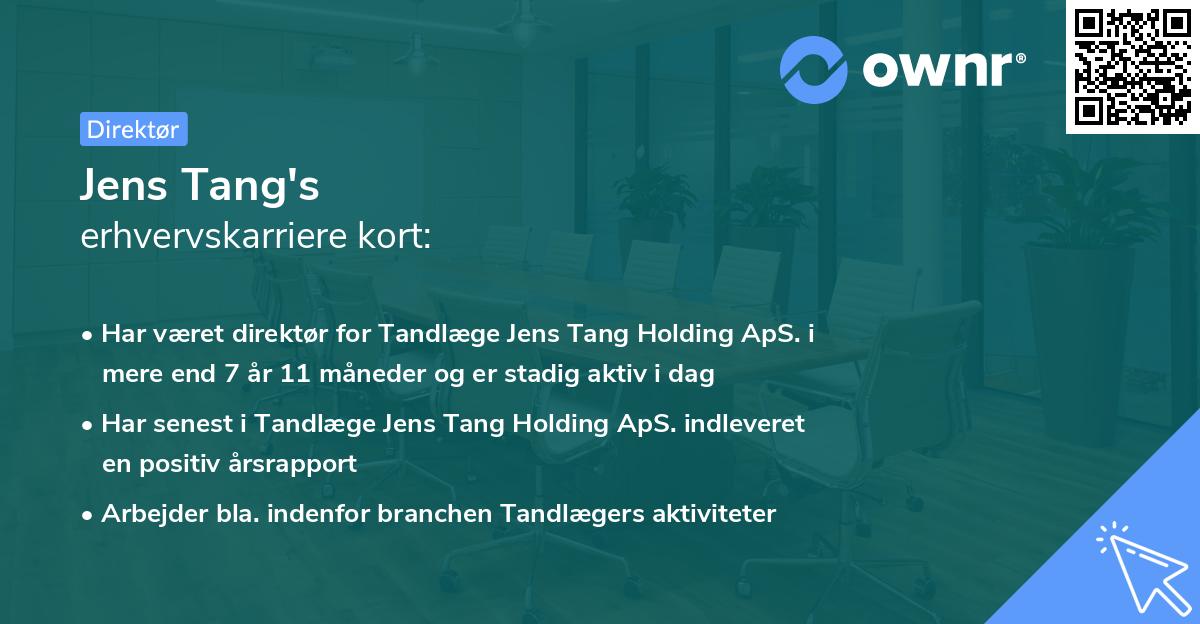 ownr®

Direktør

Jens Tang's
erhvervskarriere kort:

• Har været direktør for Tandlæge Jens Tang Holding ApS. i mere end 7 år 11 måneder og er stadig aktiv i dag

• Har senest i Tandlæge Jens Tang Holding ApS. indleveret en positiv årsrapport

• Arbejder bla. indenfor branchen Tandlægers aktiviteter